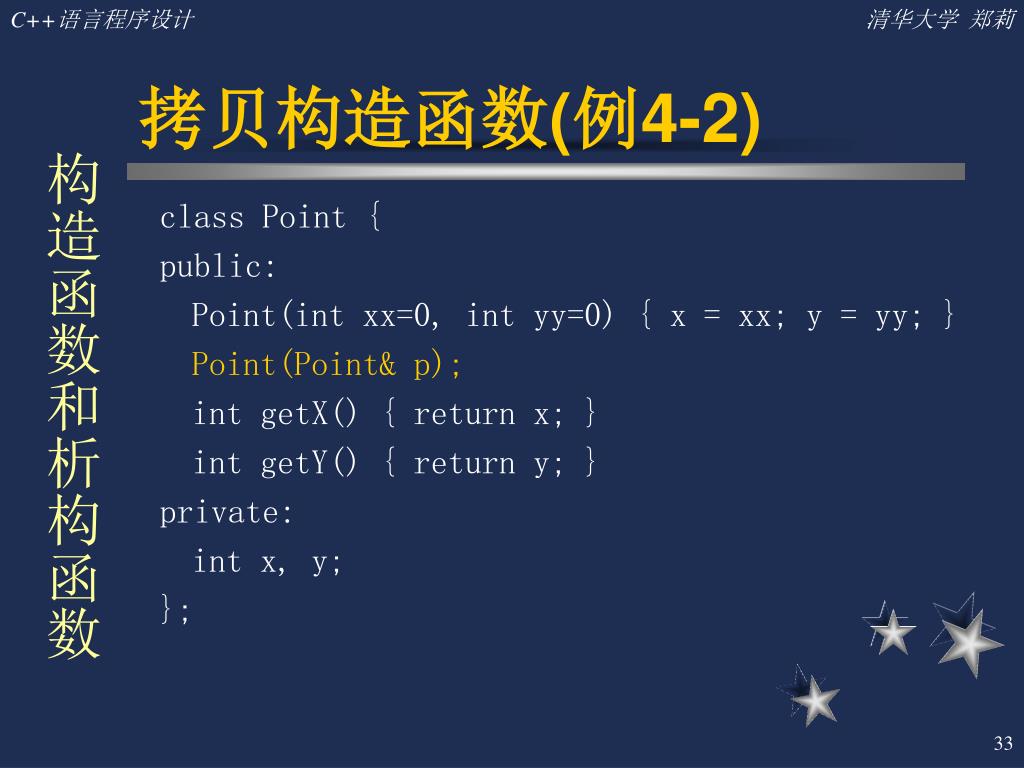 C++语言程序设计

清华大学 郑莉

拷贝构造函数(例4-2)

构造函数和析构函数

class Point {
public:
  Point(int xx=0, int yy=0) { x = xx; y = yy; }
  Point(Point& p);
  int getX() { return x; }
  int getY() { return y; }
private:
  int x, y;
};

33